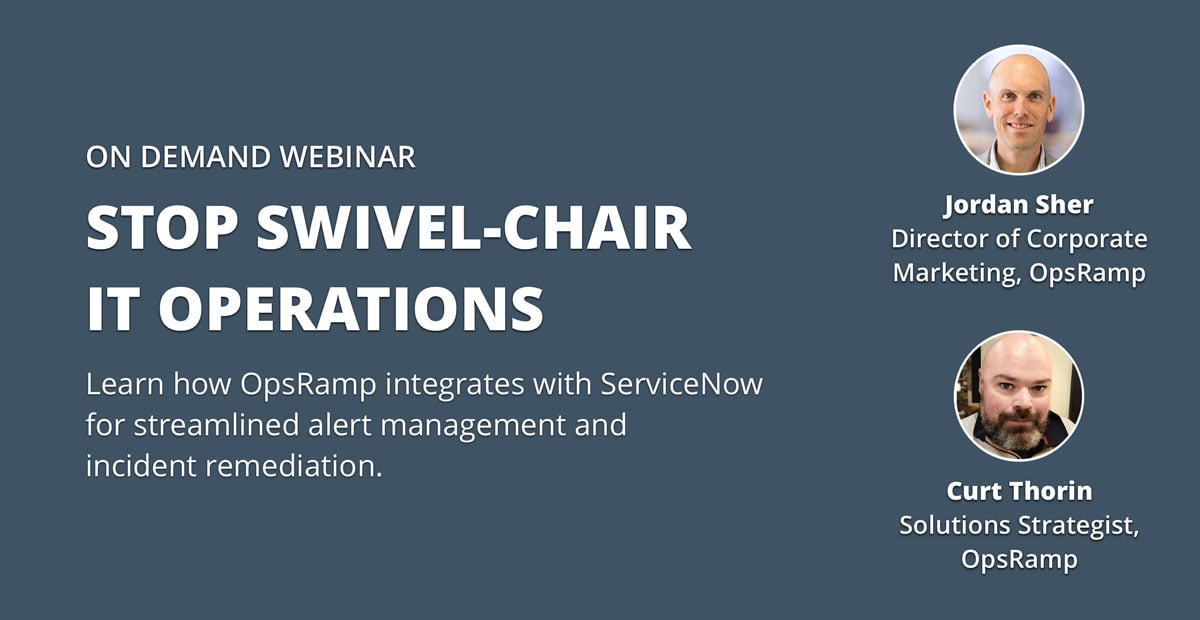 ON DEMAND WEBINAR

STOP SWIVEL-CHAIR IT OPERATIONS

Learn how OpsRamp integrates with ServiceNow for streamlined alert management and incident remediation.

Jordan Sher
Director of Corporate Marketing, OpsRamp

Curt Thorin
Solutions Strategist, OpsRamp